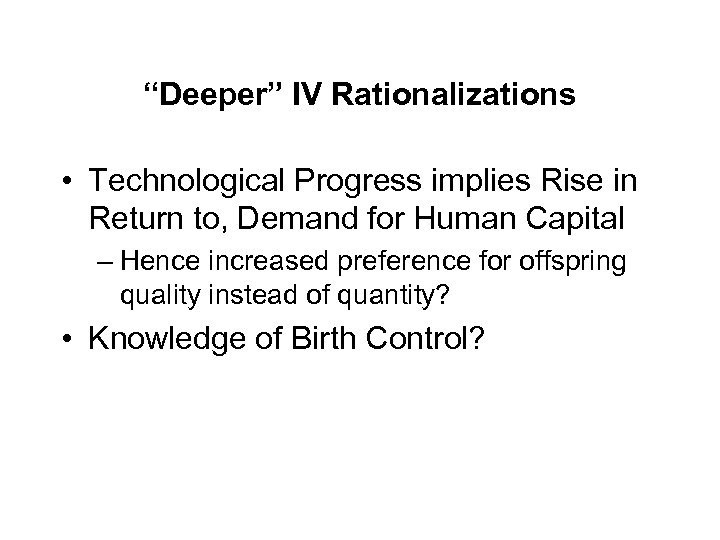 “Deeper” IV Rationalizations

• Technological Progress implies Rise in Return to, Demand for Human Capital

– Hence increased preference for offspring quality instead of quantity?

• Knowledge of Birth Control?